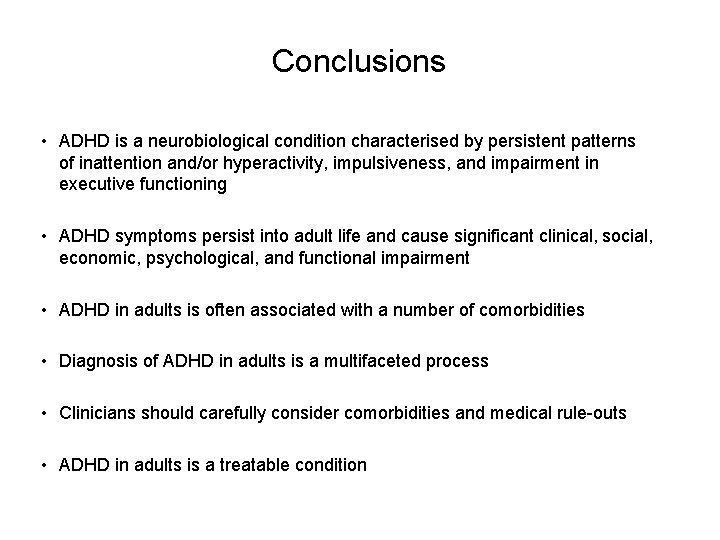 Conclusions

• ADHD is a neurobiological condition characterised by persistent patterns of inattention and/or hyperactivity, impulsiveness, and impairment in executive functioning

• ADHD symptoms persist into adult life and cause significant clinical, social, economic, psychological, and functional impairment

• ADHD in adults is often associated with a number of comorbidities

• Diagnosis of ADHD in adults is a multifaceted process

• Clinicians should carefully consider comorbidities and medical rule-outs

• ADHD in adults is a treatable condition